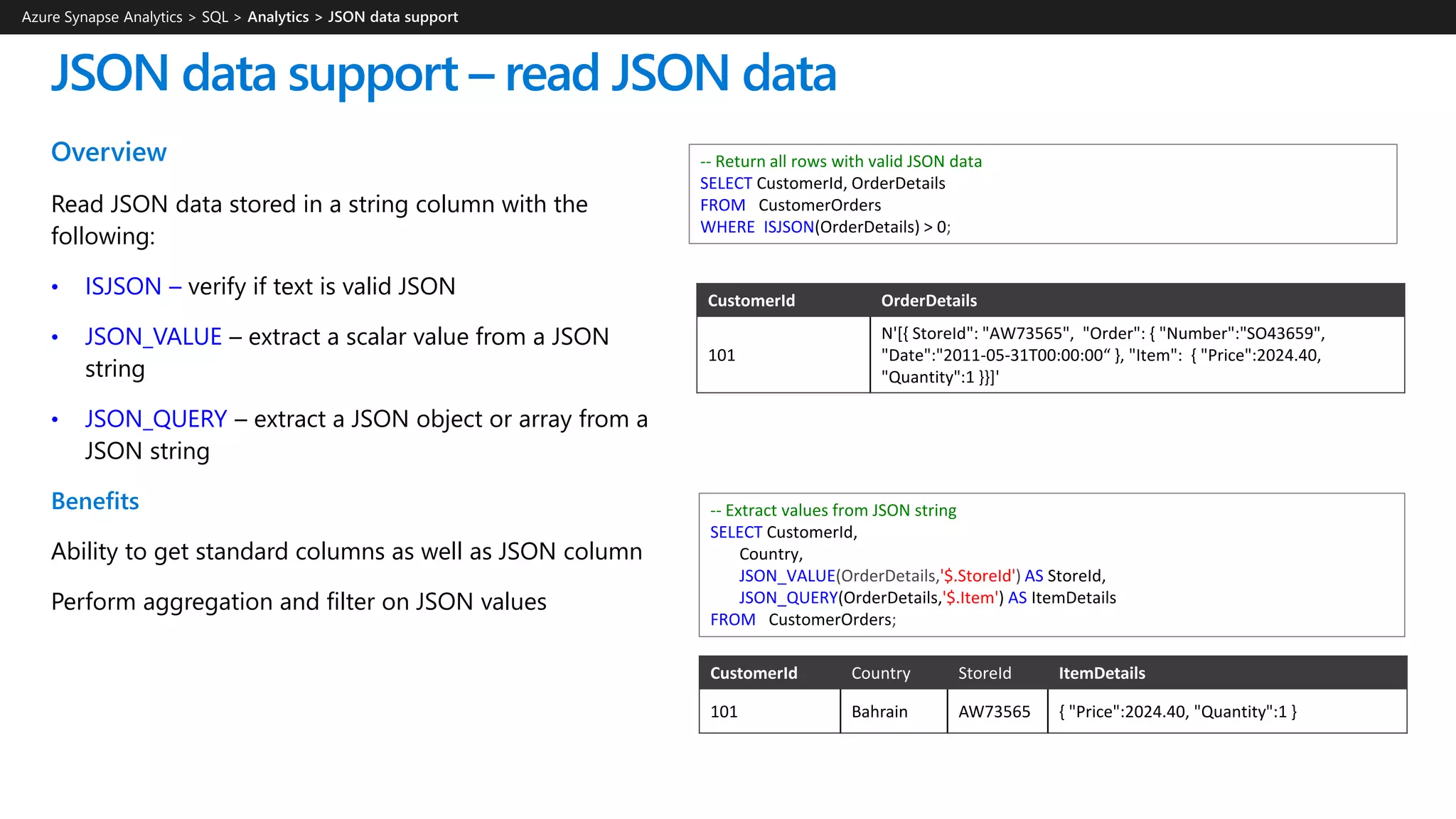 Azure Synapse Analytics > SQL > Analytics > JSON data support

JSON data support – read JSON data

Overview

Read JSON data stored in a string column with the following:

• ISJSON – verify if text is valid JSON

• JSON_VALUE – extract a scalar value from a JSON string

• JSON_QUERY – extract a JSON object or array from a JSON string

Benefits

Ability to get standard columns as well as JSON column

Perform aggregation and filter on JSON values

-- Return all rows with valid JSON data
SELECT CustomerId, OrderDetails
FROM CustomerOrders
WHERE ISJSON(OrderDetails) > 0;

| CustomerId | OrderDetails |
|---|---|
| 101 | N'[{ StoreId": "AW73565", "Order": { "Number":"SO43659", "Date":"2011-05-31T00:00:00“ }, "Item": { "Price":2024.40, "Quantity":1 }}]' |

-- Extract values from JSON string
SELECT CustomerId,
Country,
JSON_VALUE(OrderDetails,'$.StoreId') AS StoreId,
JSON_QUERY(OrderDetails,'$.Item') AS ItemDetails
FROM CustomerOrders;

| CustomerId | Country | StoreId | ItemDetails |
|---|---|---|---|
| 101 | Bahrain | AW73565 | { "Price":2024.40, "Quantity":1 } |